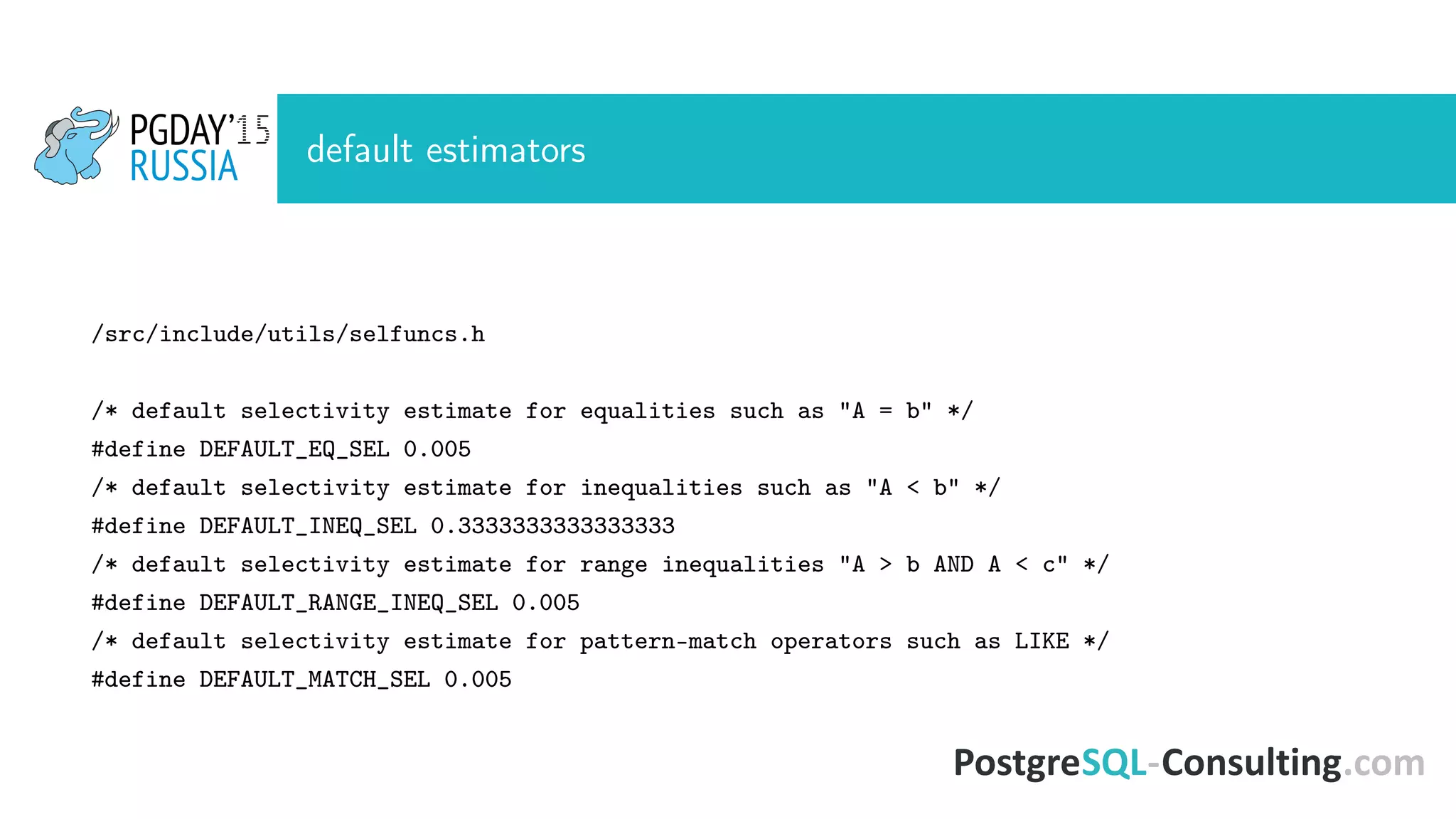 PGDAY'15
RUSSIA

default estimators

/src/include/utils/selfuncs.h

/* default selectivity estimate for equalities such as "A = b" */
#define DEFAULT_EQ_SEL 0.005
/* default selectivity estimate for inequalities such as "A < b" */
#define DEFAULT_INEQ_SEL 0.3333333333333333
/* default selectivity estimate for range inequalities "A > b AND A < c" */
#define DEFAULT_RANGE_INEQ_SEL 0.005
/* default selectivity estimate for pattern-match operators such as LIKE */
#define DEFAULT_MATCH_SEL 0.005

PostgreSQL-Consulting.com